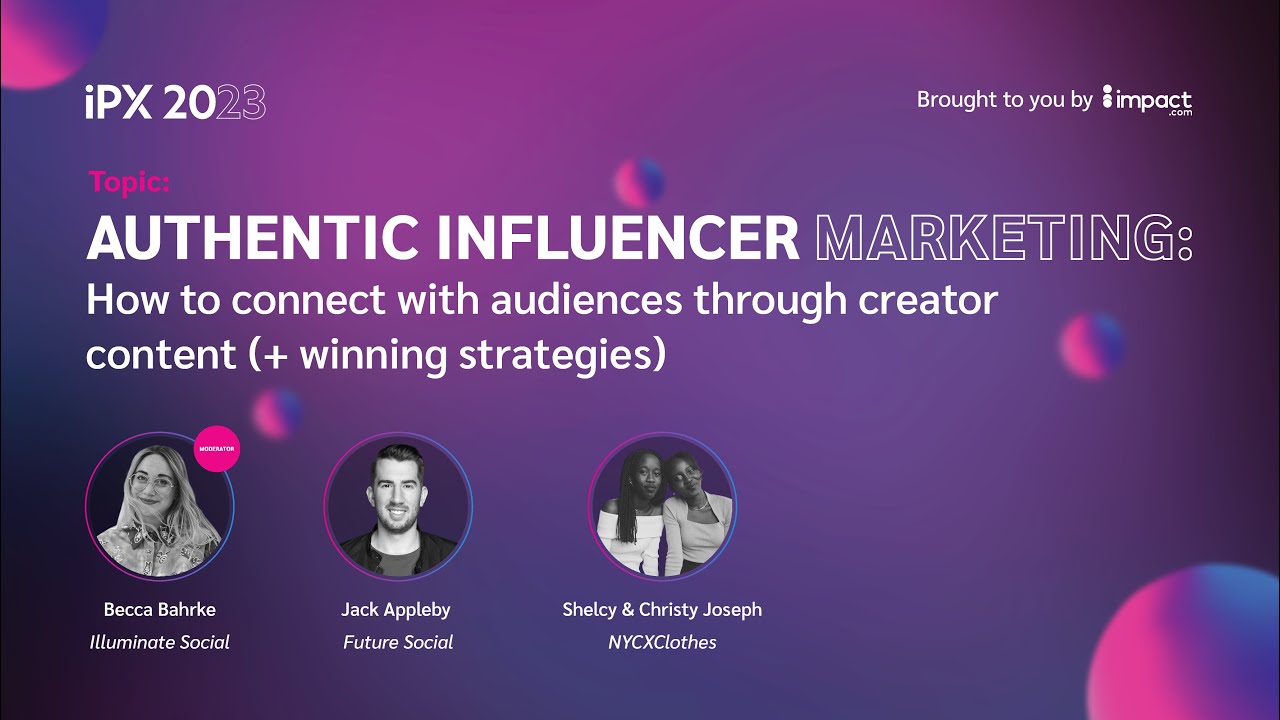 iPX 2023

Brought to you by impact.com

Topic:

AUTHENTIC INFLUENCER MARKETING:

How to connect with audiences through creator content (+ winning strategies)

MODERATOR

Becca Bahrke
Illuminate Social

Jack Appleby
Future Social

Shelcy & Christy Joseph
NYCXClothes